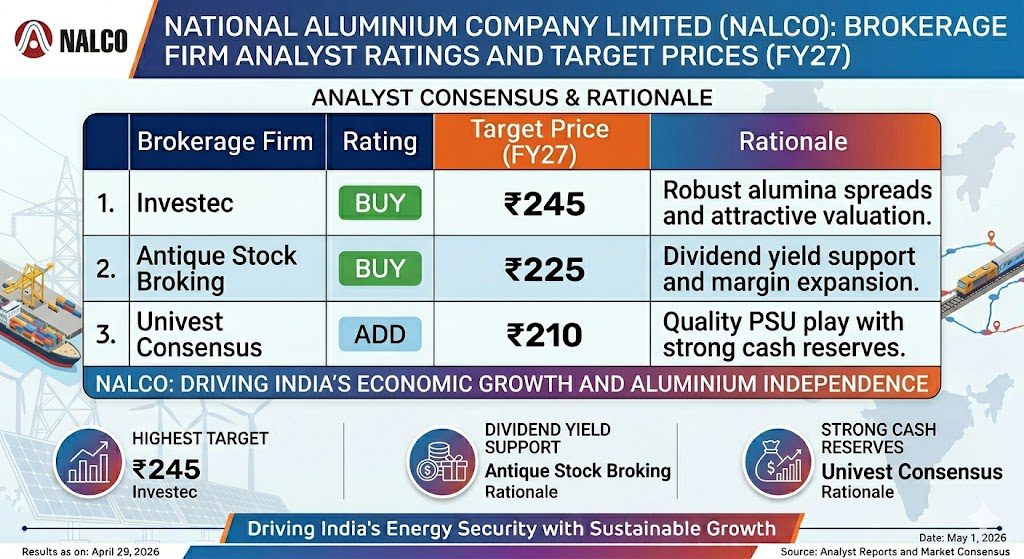 NALCO

NATIONAL ALUMINIUM COMPANY LIMITED (NALCO): BROKERAGE FIRM ANALYST RATINGS AND TARGET PRICES (FY27)

ANALYST CONSENSUS & RATIONALE

| | Brokerage Firm | Rating | Target Price (FY27) | Rationale |
|---|---|---|---|---|
| 1. | Investec | BUY | ₹245 | Robust alumina spreads and attractive valuation. |
| 2. | Antique Stock Broking | BUY | ₹225 | Dividend yield support and margin expansion. |
| 3. | Univest Consensus | ADD | ₹210 | Quality PSU play with strong cash reserves. |

NALCO: DRIVING INDIA'S ECONOMIC GROWTH AND ALUMINIUM INDEPENDENCE

HIGHEST TARGET
₹245
Investec

DIVIDEND YIELD SUPPORT
Antique Stock Broking
Rationale

STRONG CASH RESERVES
Univest Consensus
Rationale

Driving India's Energy Security with Sustainable Growth

Results as on: April 29, 2026

Date: May 1, 2026

Source: Analyst Reports and Market Consensus